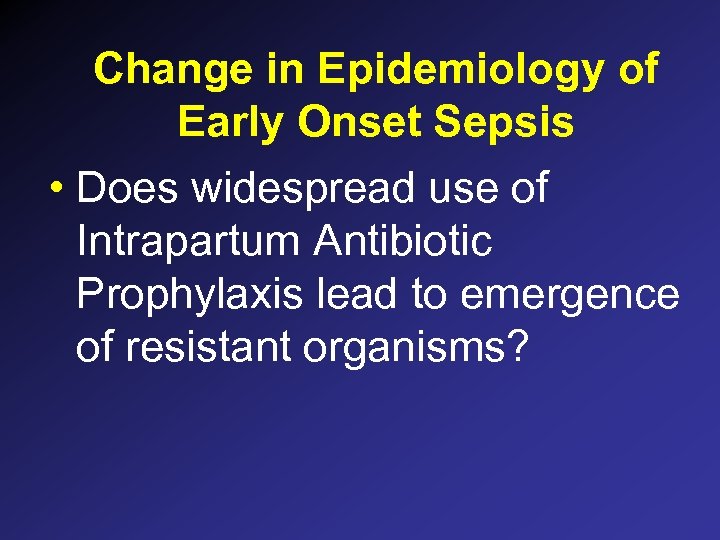 Change in Epidemiology of Early Onset Sepsis

• Does widespread use of Intrapartum Antibiotic Prophylaxis lead to emergence of resistant organisms?